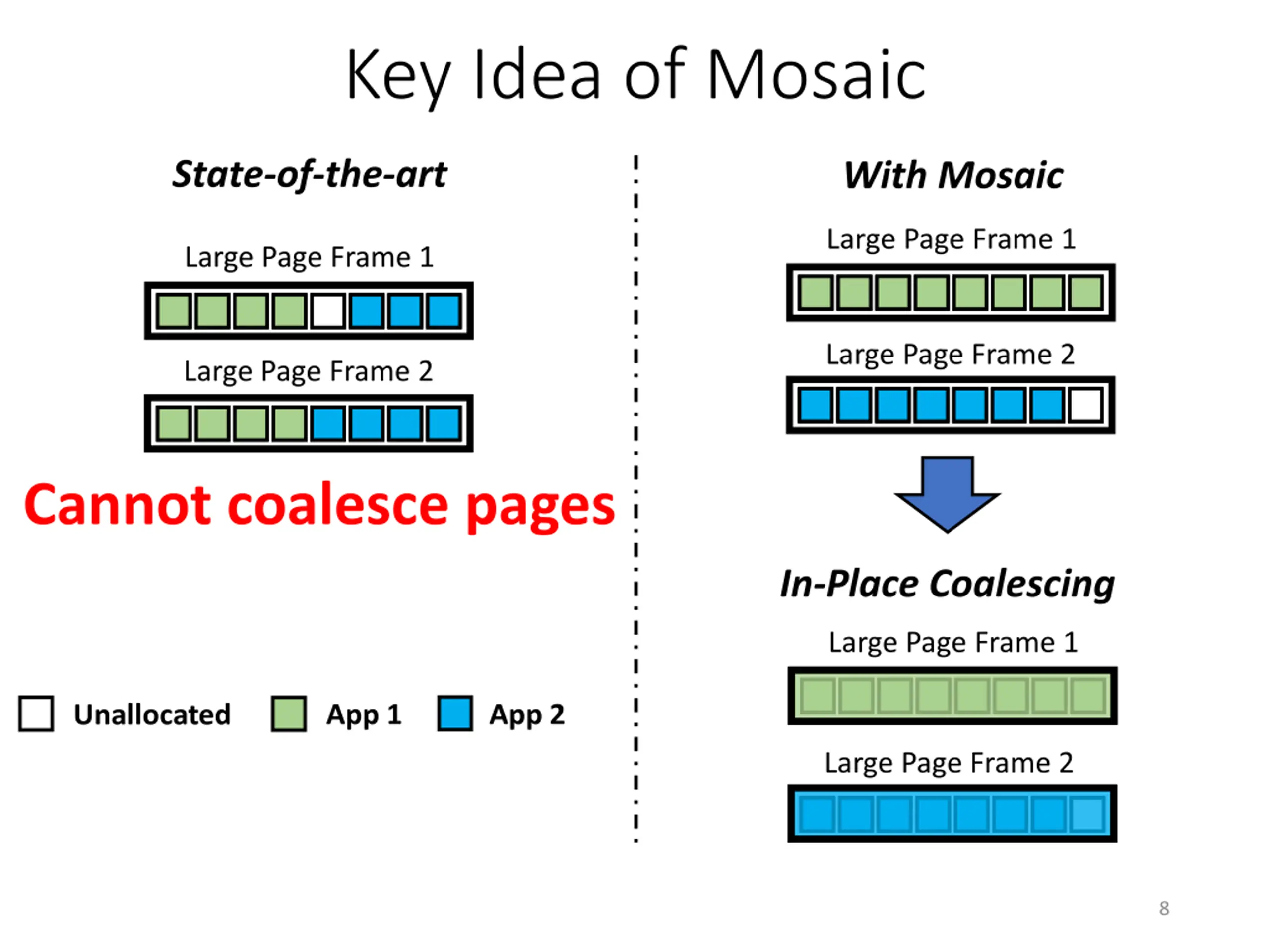 Key Idea of Mosaic

State-of-the-art

Large Page Frame 1

Large Page Frame 2

Cannot coalesce pages

Unallocated App 1 App 2

With Mosaic

Large Page Frame 1

Large Page Frame 2

In-Place Coalescing

Large Page Frame 1

Large Page Frame 2

8